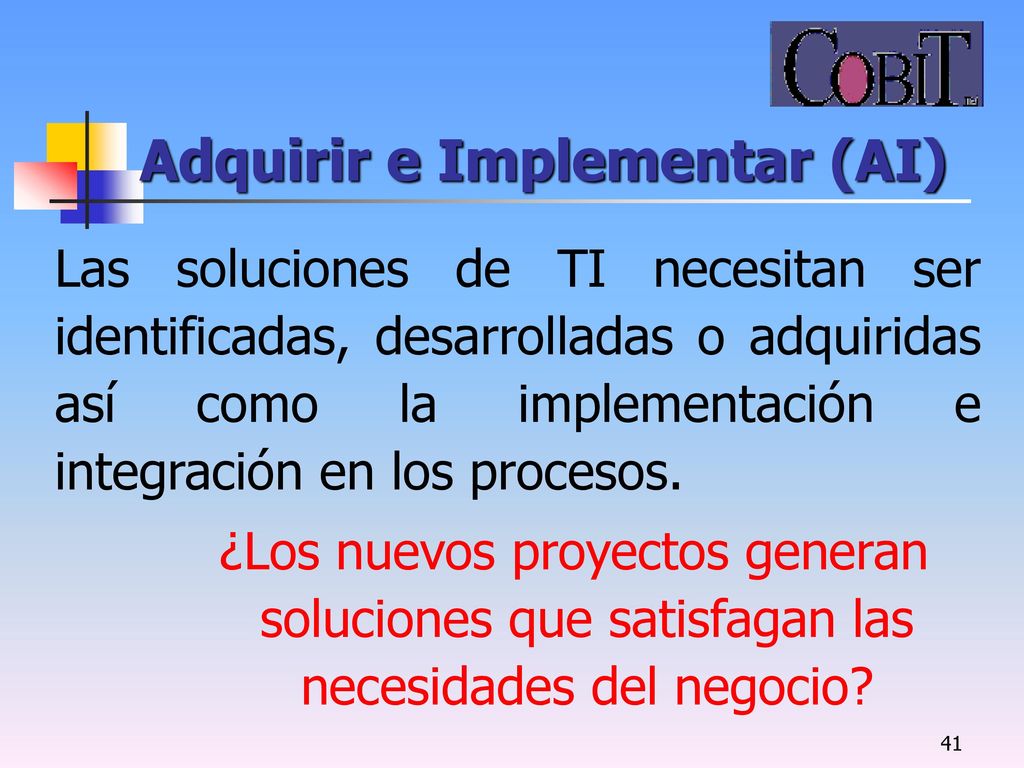 COBIT

Adquirir e Implementar (AI)

Las soluciones de TI necesitan ser identificadas, desarrolladas o adquiridas así como la implementación e integración en los procesos.

¿Los nuevos proyectos generan soluciones que satisfagan las necesidades del negocio?

41